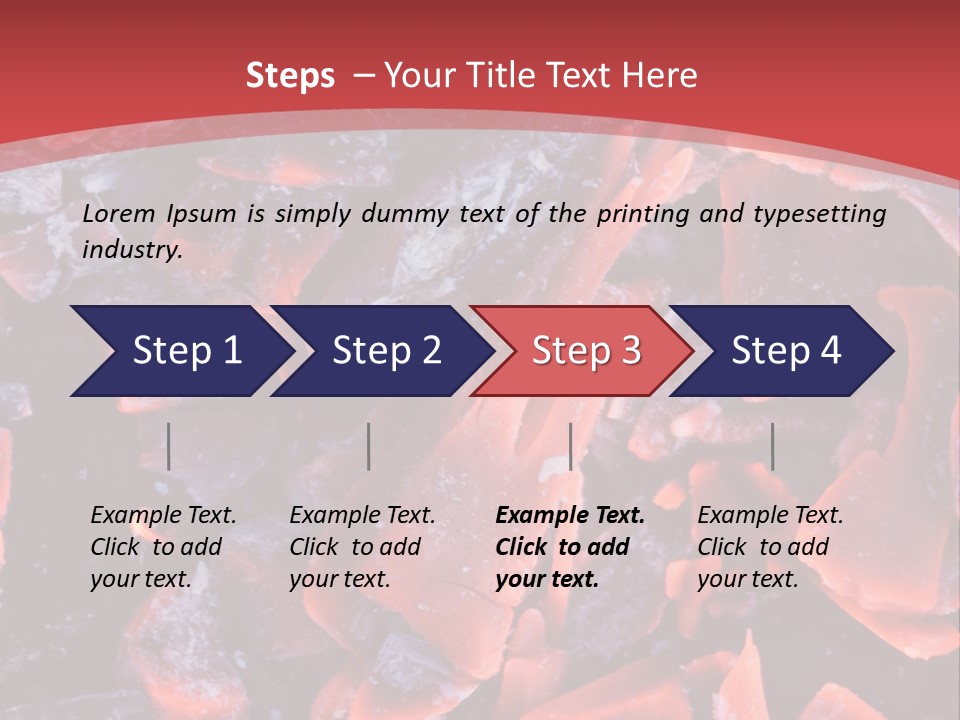 Steps – Your Title Text Here

Lorem Ipsum is simply dummy text of the printing and typesetting industry.

Step 1

Step 2

Step 3

Step 4

Example Text. Click to add your text.

Example Text. Click to add your text.

Example Text. Click to add your text.

Example Text. Click to add your text.